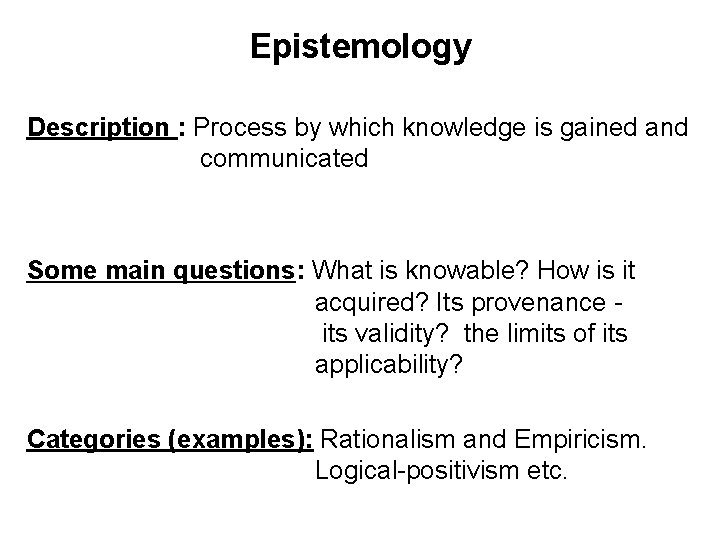 Epistemology

Description : Process by which knowledge is gained and communicated

Some main questions: What is knowable? How is it acquired? Its provenance - its validity? the limits of its applicability?

Categories (examples): Rationalism and Empiricism. Logical-positivism etc.